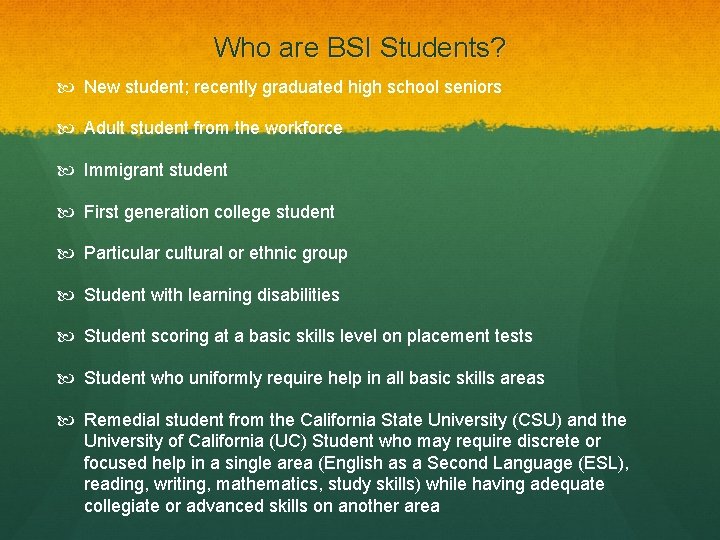 Who are BSI Students?

New student; recently graduated high school seniors

Adult student from the workforce

Immigrant student

First generation college student

Particular cultural or ethnic group

Student with learning disabilities

Student scoring at a basic skills level on placement tests

Student who uniformly require help in all basic skills areas

Remedial student from the California State University (CSU) and the University of California (UC) Student who may require discrete or focused help in a single area (English as a Second Language (ESL), reading, writing, mathematics, study skills) while having adequate collegiate or advanced skills on another area